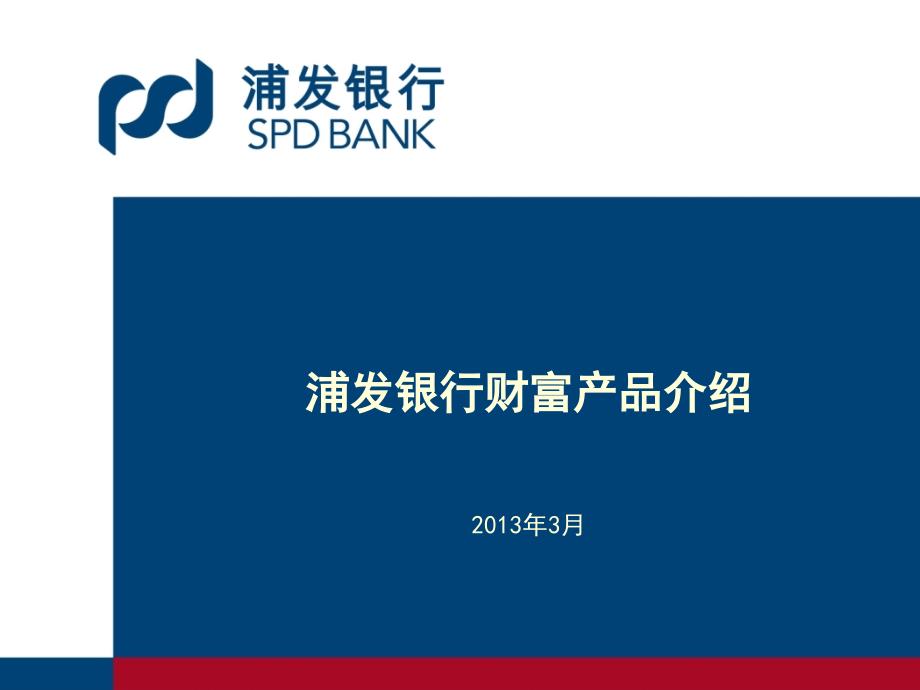 浦发银行
SPD BANK

浦发银行财富产品介绍

2013年3月